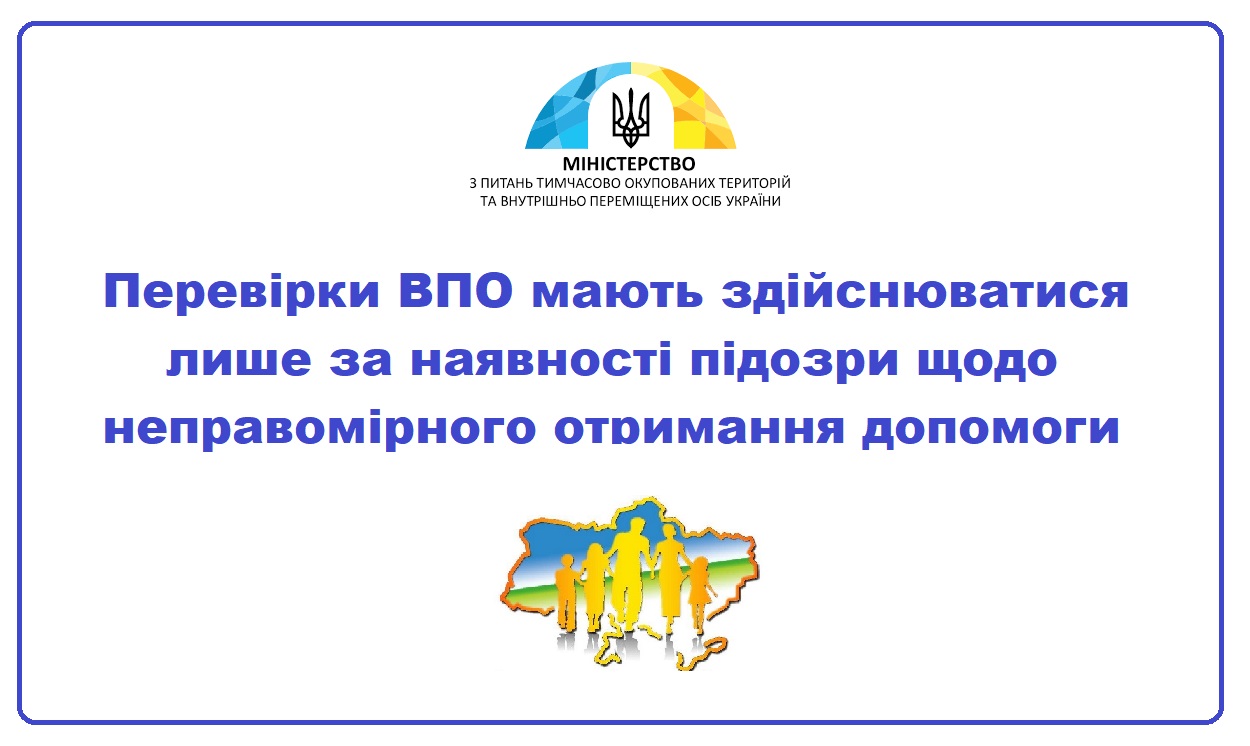 МІНІСТЕРСТВО
З ПИТАНЬ ТИМЧАСОВО ОКУПОВАНИХ ТЕРИТОРІЙ
ТА ВНУТРІШНЬО ПЕРЕМІЩЕНИХ ОСІБ УКРАЇНИ

Перевірки ВПО мають здійснюватися лише за наявності підозри щодо неправомірного отримання допомоги